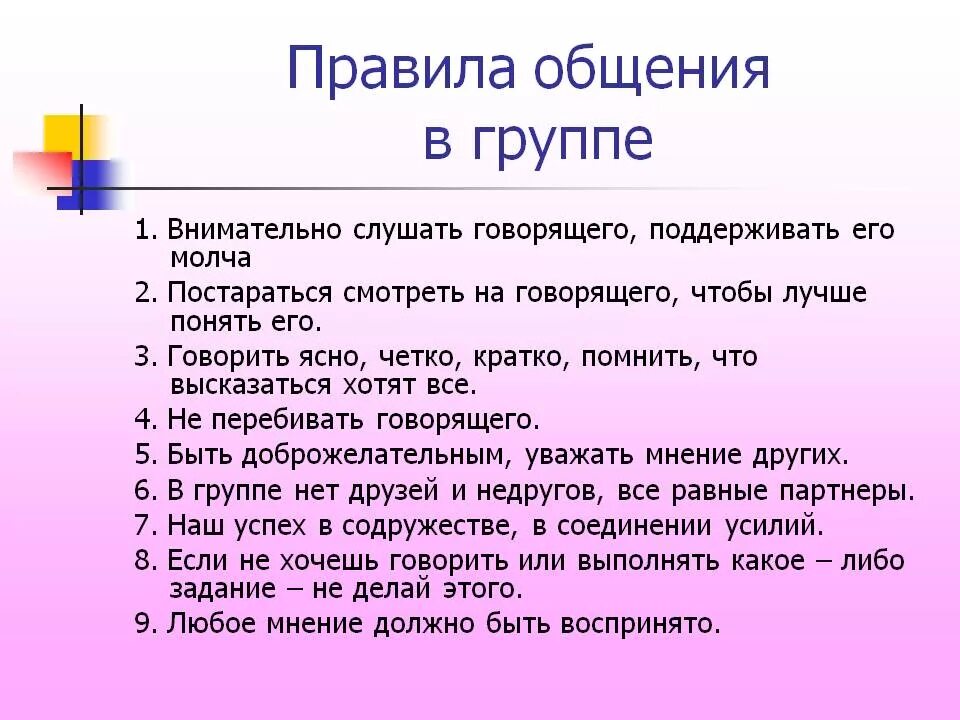 Правила общения в группе

1. Внимательно слушать говорящего, поддерживать его молча
2. Постараться смотреть на говорящего, чтобы лучше понять его.
3. Говорить ясно, четко, кратко, помнить, что высказаться хотят все.
4. Не перебивать говорящего.
5. Быть доброжелательным, уважать мнение других.
6. В группе нет друзей и недругов, все равные партнеры.
7. Наш успех в содружестве, в соединении усилий.
8. Если не хочешь говорить или выполнять какое – либо задание – не делай этого.
9. Любое мнение должно быть воспринято.